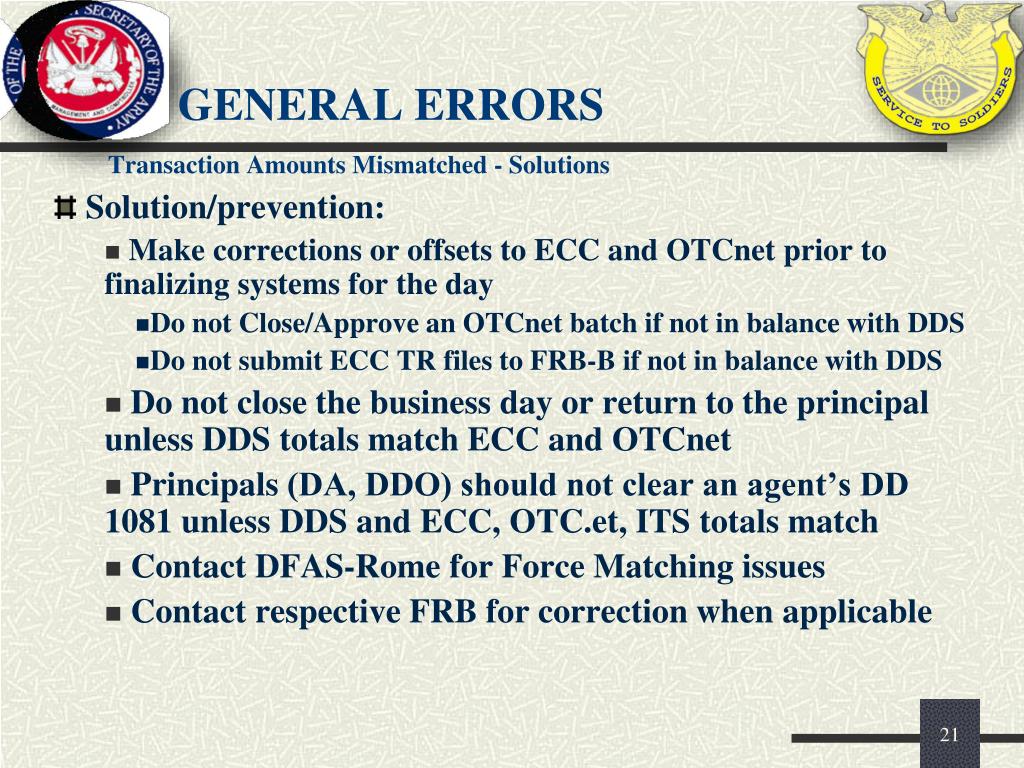 OF THE SECRETARY OF THE ARMY
MANAGEMENT AND COMPTROLLER

SERVICE TO SOLDIERS

GENERAL ERRORS

Transaction Amounts Mismatched - Solutions

Solution/prevention:

Make corrections or offsets to ECC and OTCnet prior to finalizing systems for the day

Do not Close/Approve an OTCnet batch if not in balance with DDS

Do not submit ECC TR files to FRB-B if not in balance with DDS

Do not close the business day or return to the principal unless DDS totals match ECC and OTCnet

Principals (DA, DDO) should not clear an agent’s DD 1081 unless DDS and ECC, OTC.et, ITS totals match

Contact DFAS-Rome for Force Matching issues

Contact respective FRB for correction when applicable

21